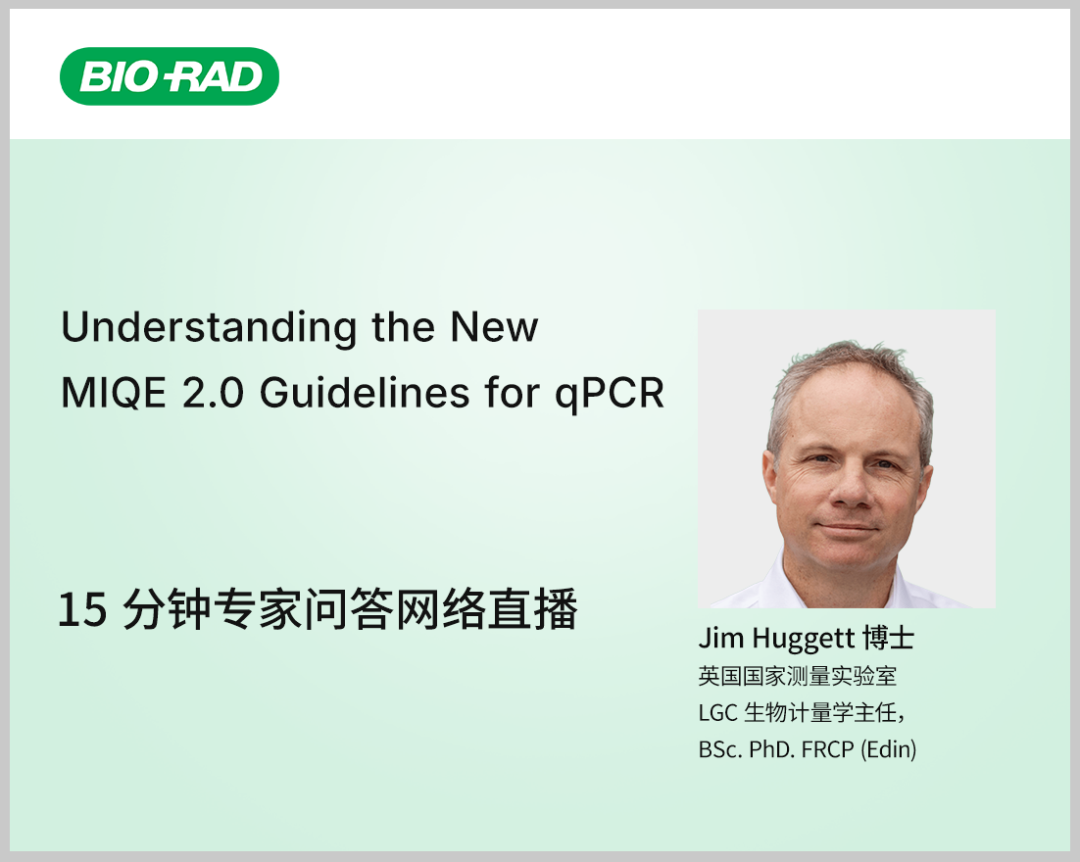 BIO-RAD

Understanding the New MIQE 2.0 Guidelines for qPCR

15 分钟专家问答网络直播

Jim Huggett 博士
英国国家测量实验室
LGC 生物计量学主任，
BSc. PhD. FRCP (Edin)